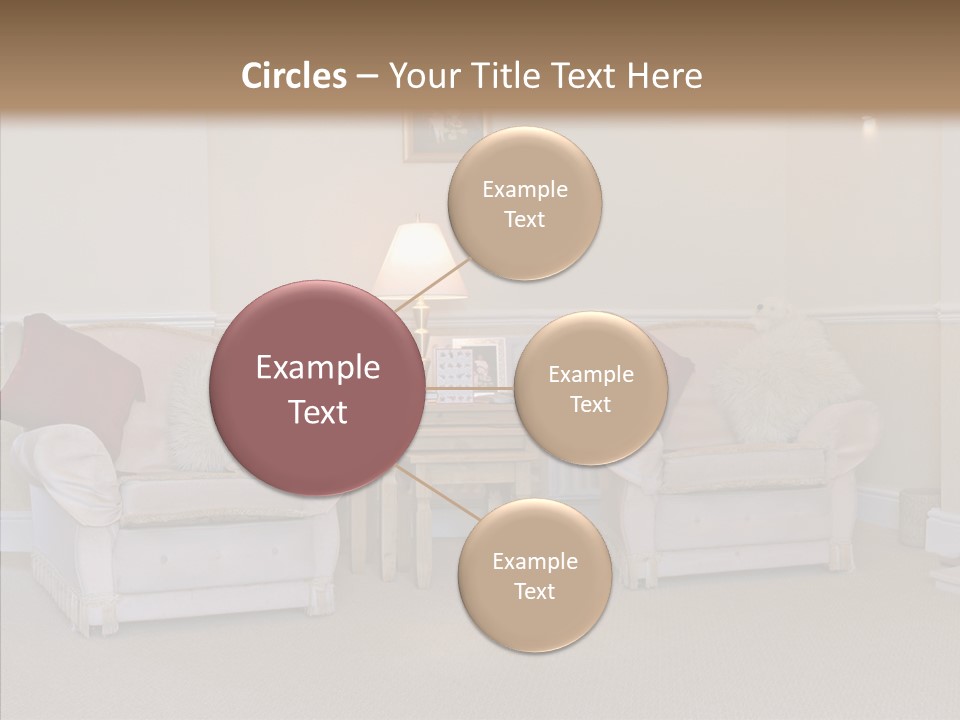 Circles – Your Title Text Here

Example Text

Example Text

Example Text

Example Text